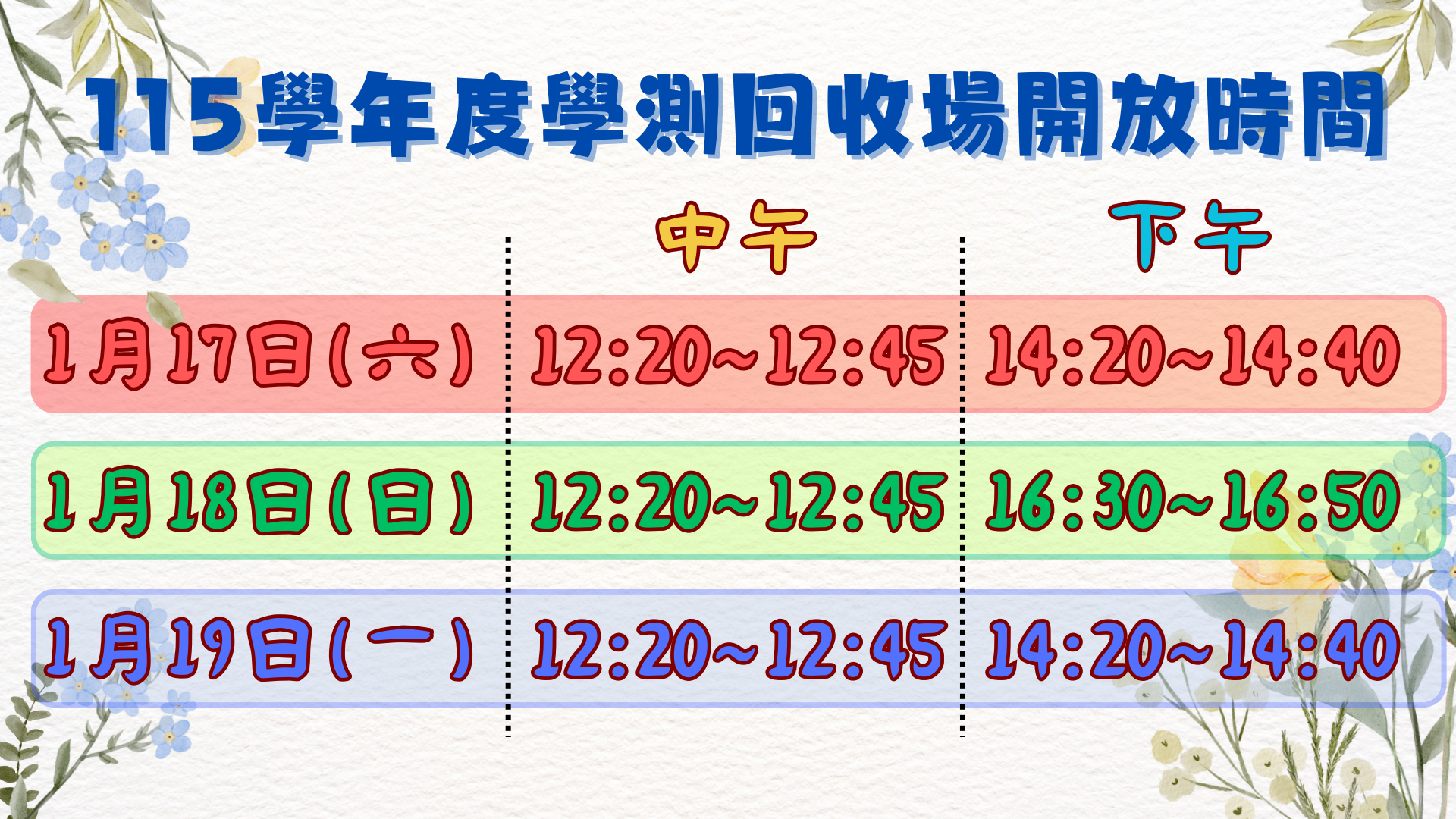 115學年度學測回收場開放時間

|  | 中午 | 下午 |
|---|---|---|
| 1月17日(六) | 12:20~12:45 | 14:20~14:40 |
| 1月18日(日) | 12:20~12:45 | 16:30~16:50 |
| 1月19日(一) | 12:20~12:45 | 14:20~14:40 |